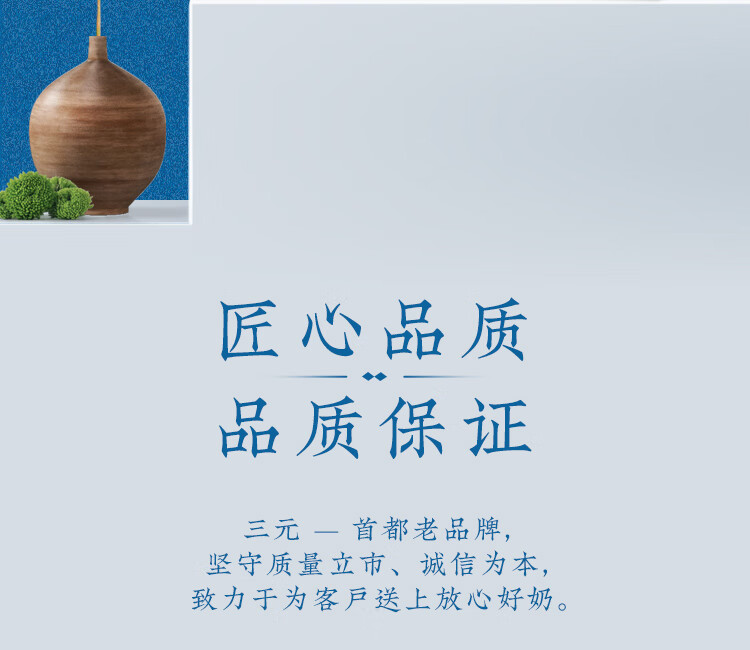 匠心品质

品质保证

三元 — 首都老品牌，
坚守质量立市、诚信为本，
致力于为客戶送上放心好奶。